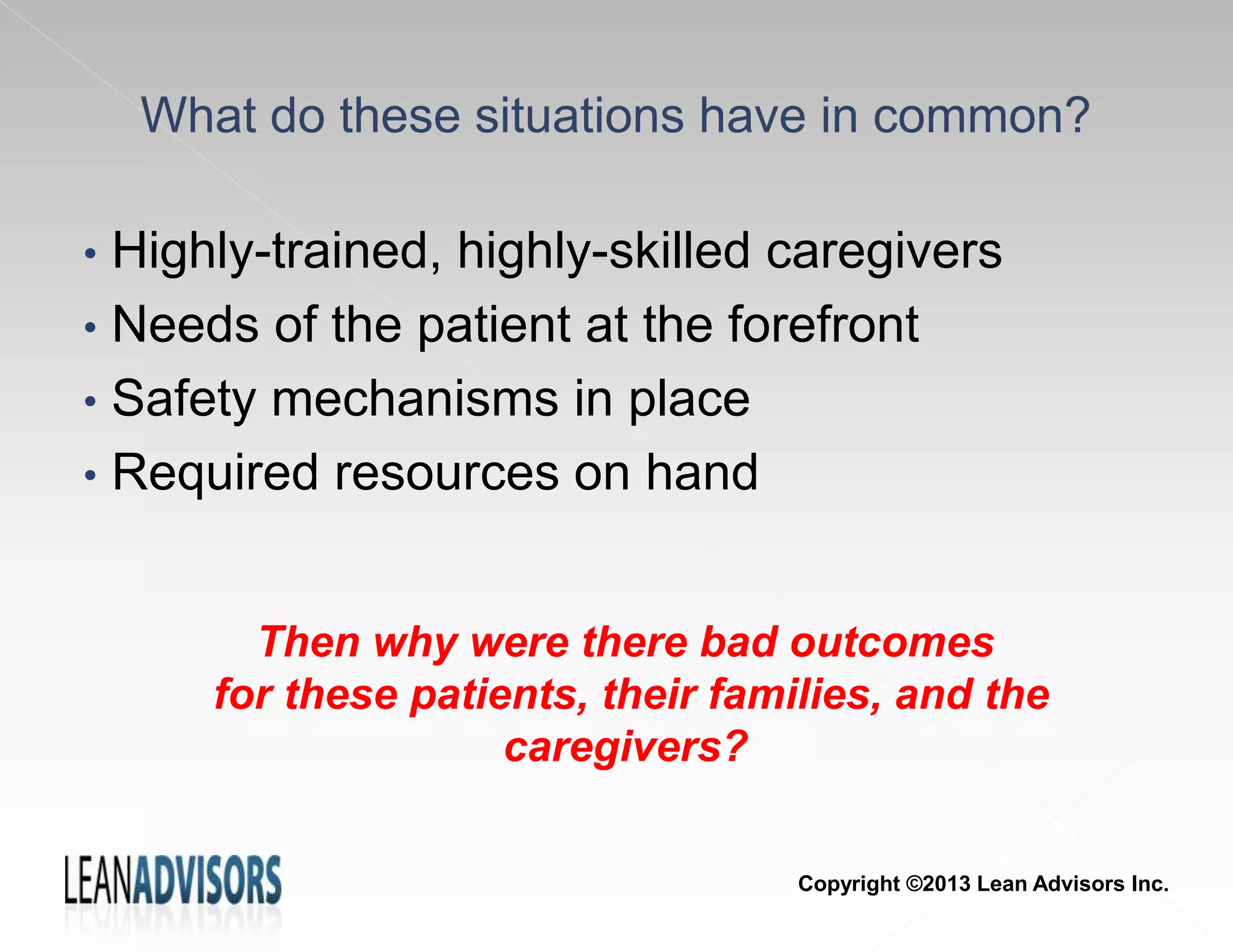 What do these situations have in common?

• Highly-trained, highly-skilled caregivers
• Needs of the patient at the forefront
• Safety mechanisms in place
• Required resources on hand

Then why were there bad outcomes for these patients, their families, and the caregivers?

LEANADVISORS

Copyright ©2013 Lean Advisors Inc.